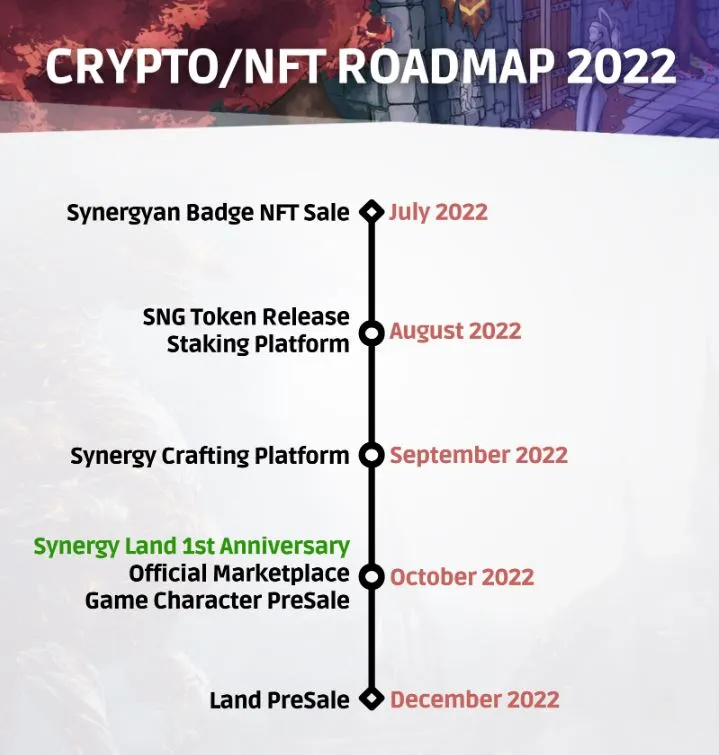 CRYPTO/NFT ROADMAP 2022

Synergyan Badge NFT Sale July 2022

SNG Token Release
Staking Platform August 2022

Synergy Crafting Platform September 2022

Synergy Land 1st Anniversary
Official Marketplace
Game Character PreSale October 2022

Land PreSale December 2022